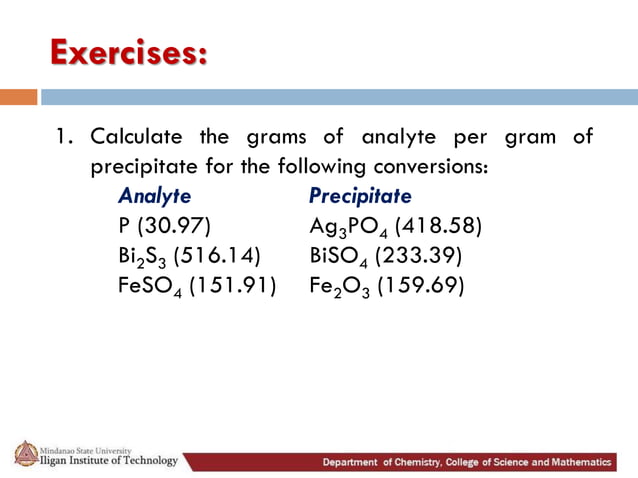 Exercises:

1. Calculate the grams of analyte per gram of precipitate for the following conversions:

| Analyte | Precipitate |
|---|---|
| P (30.97) | $Ag_3PO_4$ (418.58) |
| $Bi_2S_3$ (516.14) | $BiSO_4$ (233.39) |
| $FeSO_4$ (151.91) | $Fe_2O_3$ (159.69) |

Mindanao State University
Iligan Institute of Technology

Department of Chemistry, College of Science and Mathematics